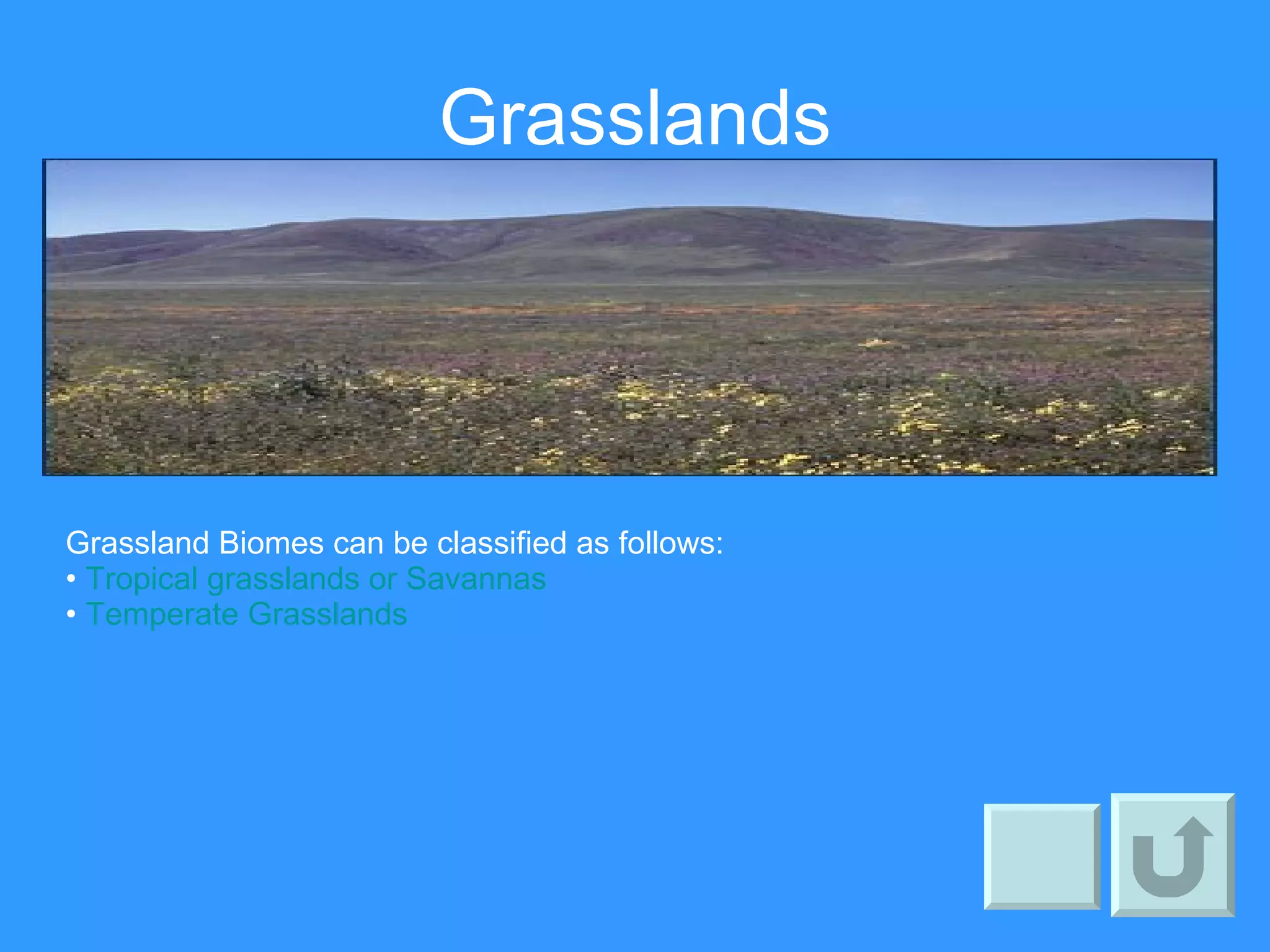 Grasslands

Grassland Biomes can be classified as follows:
• Tropical grasslands or Savannas
• Temperate Grasslands